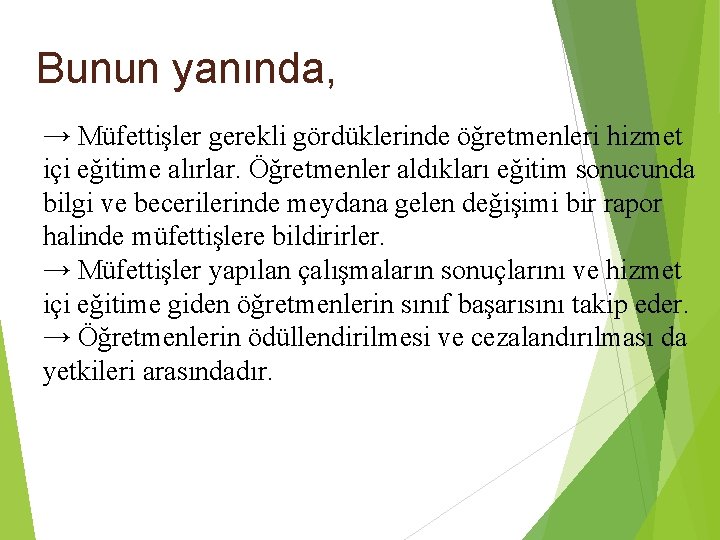 Bunun yanında,

→ Müfettişler gerekli gördüklerinde öğretmenleri hizmet içi eğitime alırlar. Öğretmenler aldıkları eğitim sonucunda bilgi ve becerilerinde meydana gelen değişimi bir rapor halinde müfettişlere bildirirler.
→ Müfettişler yapılan çalışmaların sonuçlarını ve hizmet içi eğitime giden öğretmenlerin sınıf başarısını takip eder.
→ Öğretmenlerin ödüllendirilmesi ve cezalandırılması da yetkileri arasındadır.